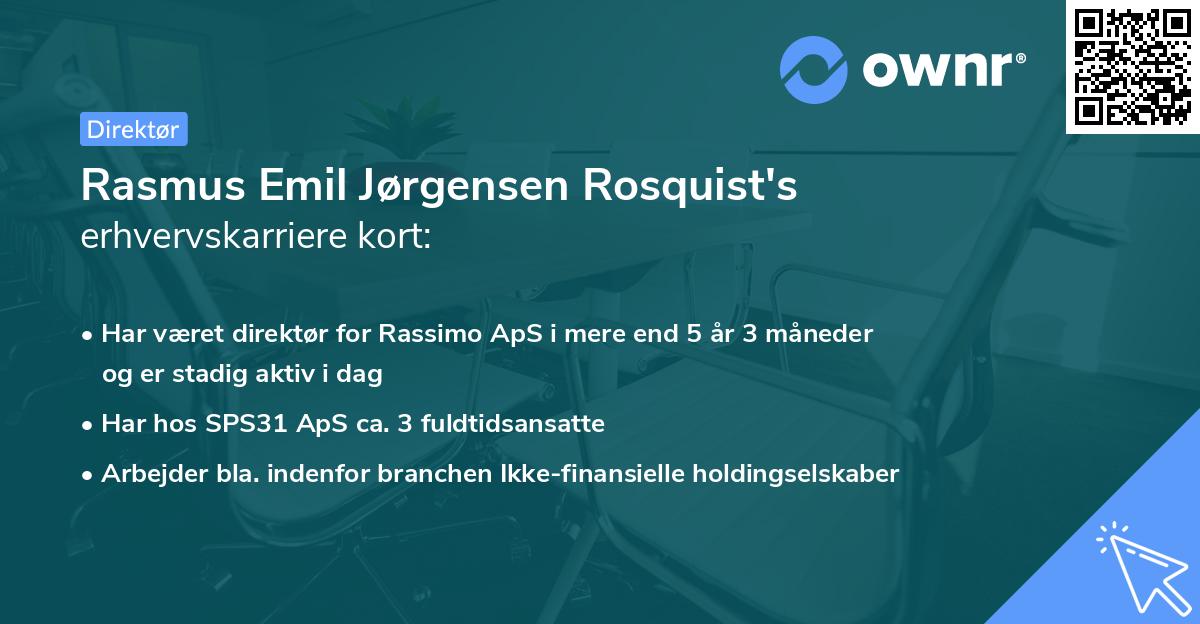 ownr®

Direktør

Rasmus Emil Jørgensen Rosquist's erhvervskarriere kort:

• Har været direktør for Rassimo ApS i mere end 5 år 3 måneder og er stadig aktiv i dag
• Har hos SPS31 ApS ca. 3 fuldtidsansatte
• Arbejder bla. indenfor branchen Ikke-finansielle holdingselskaber